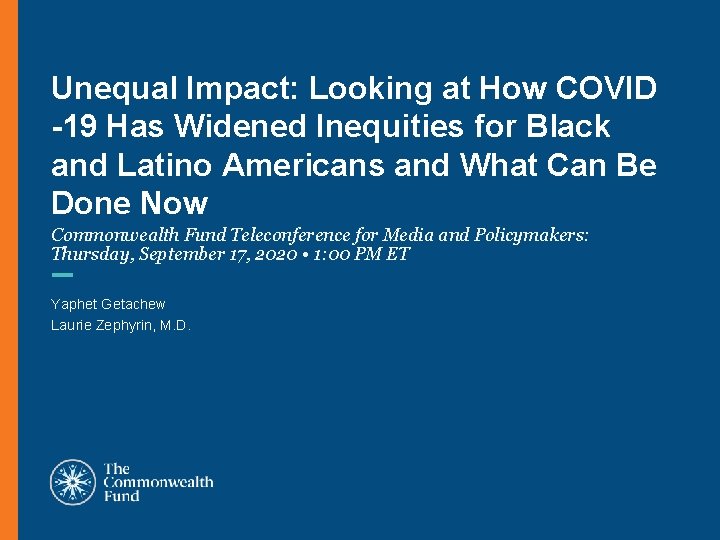 Unequal Impact: Looking at How COVID -19 Has Widened Inequities for Black and Latino Americans and What Can Be Done Now

Commonwealth Fund Teleconference for Media and Policymakers: Thursday, September 17, 2020 • 1:00 PM ET

Yaphet Getachew
Laurie Zephyrin, M.D.

The Commonwealth Fund